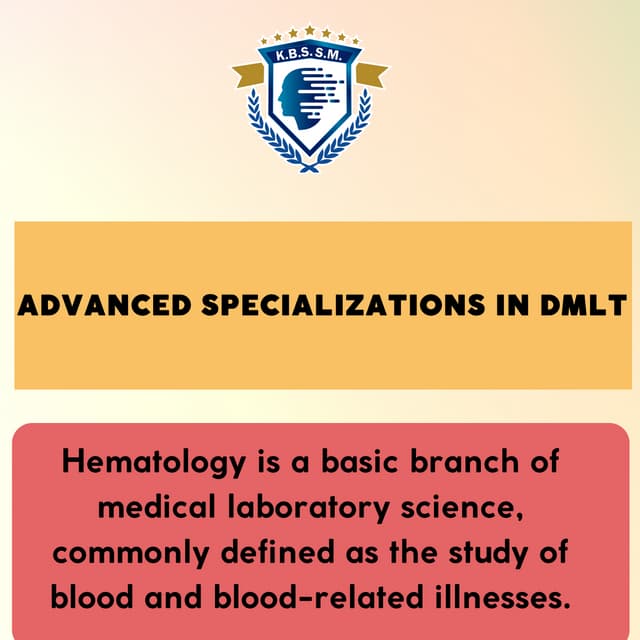 K.B.S.S.M.

ADVANCED SPECIALIZATIONS IN DMLT

Hematology is a basic branch of medical laboratory science, commonly defined as the study of blood and blood-related illnesses.